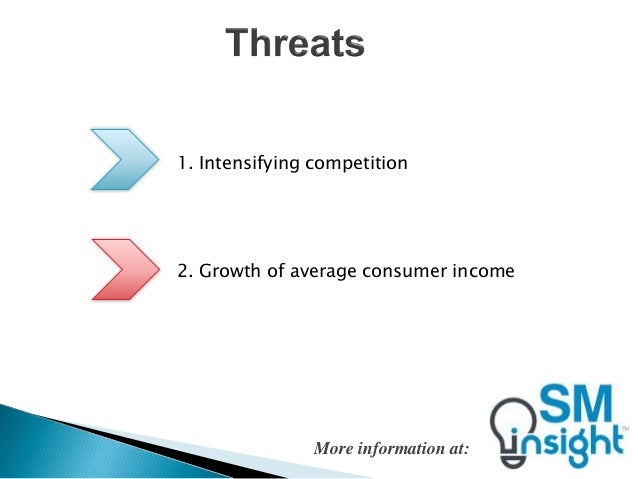 Threats

1. Intensifying competition

2. Growth of average consumer income

More information at:

SM insight™